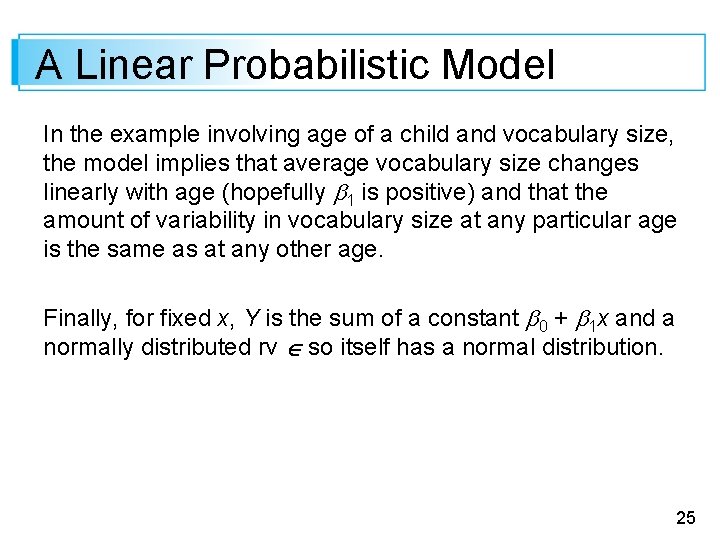 A Linear Probabilistic Model

In the example involving age of a child and vocabulary size, the model implies that average vocabulary size changes linearly with age (hopefully $\beta_1$ is positive) and that the amount of variability in vocabulary size at any particular age is the same as at any other age.

Finally, for fixed $x$, $Y$ is the sum of a constant $\beta_0 + \beta_1 x$ and a normally distributed rv $\epsilon$ so itself has a normal distribution.

25